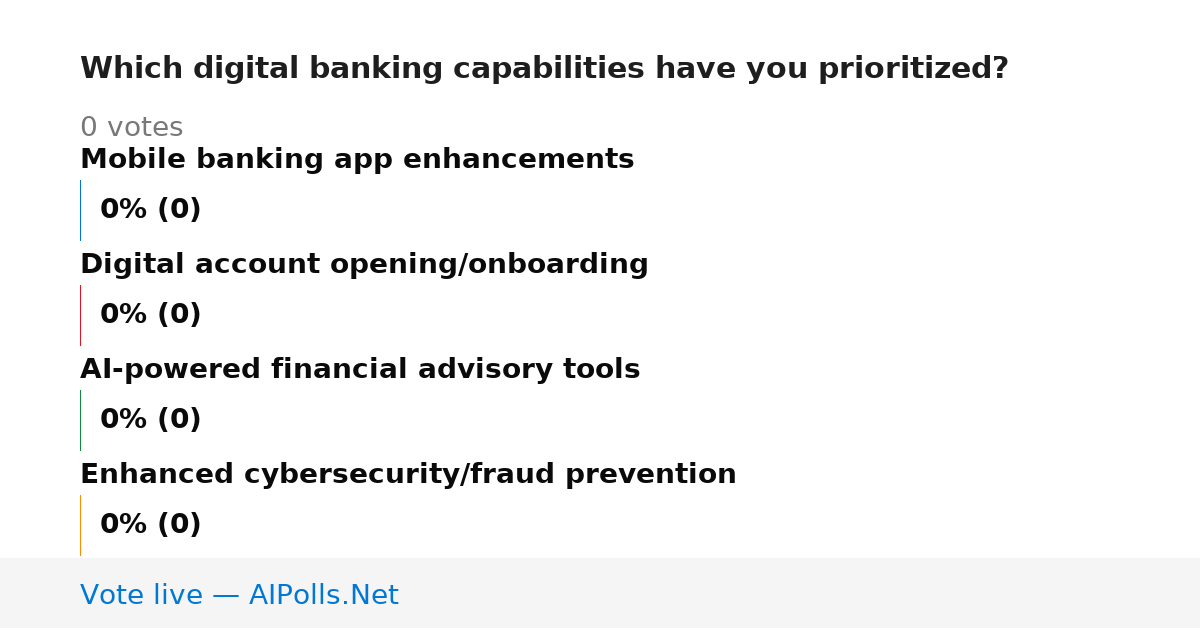 Which digital banking capabilities have you prioritized?

0 votes

Mobile banking app enhancements

0% (0)

Digital account opening/onboarding

0% (0)

AI-powered financial advisory tools

0% (0)

Enhanced cybersecurity/fraud prevention

0% (0)

Vote live — AIPolls.Net